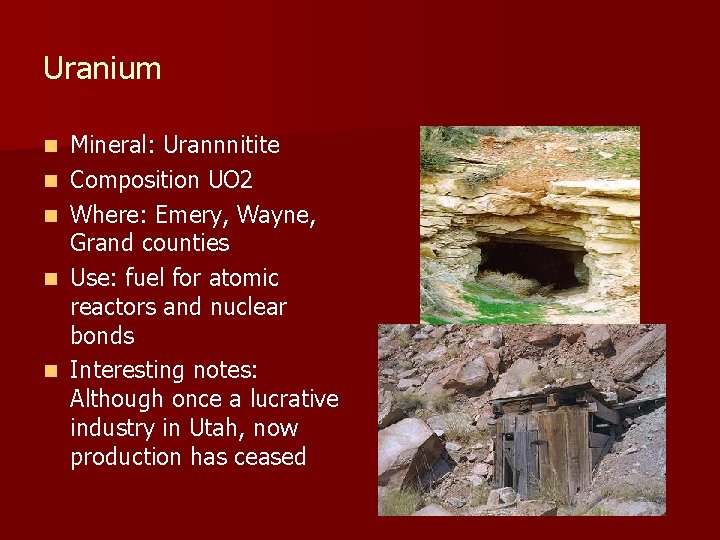 Uranium

- Mineral: Urannnitite
- Composition UO2
- Where: Emery, Wayne, Grand counties
- Use: fuel for atomic reactors and nuclear bonds
- Interesting notes: Although once a lucrative industry in Utah, now production has ceased